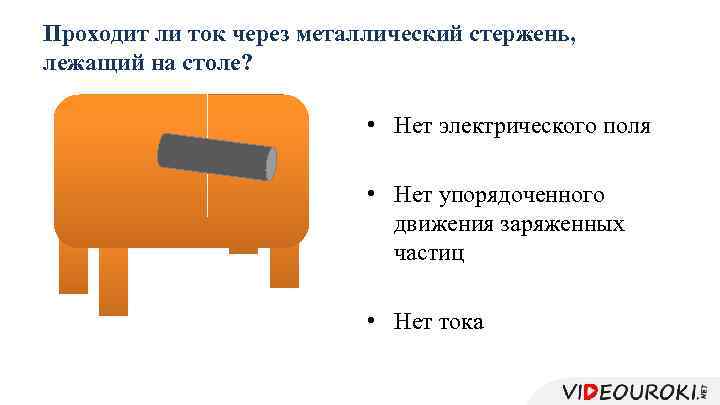 Проходит ли ток через металлический стержень, лежащий на столе?

• Нет электрического поля

• Нет упорядоченного движения заряженных частиц

• Нет тока

VIDEOUROKI.NET